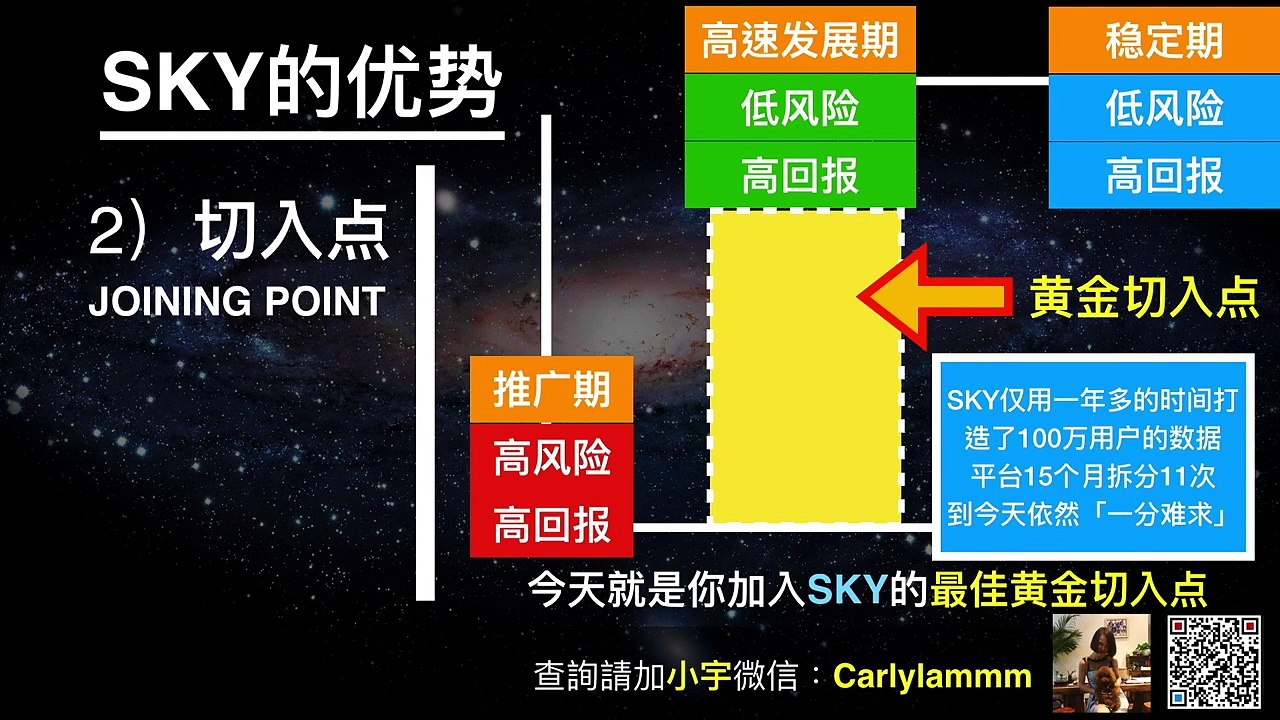 SKY的优势

2）切入点
JOINING POINT

高速发展期
低风险
高回报

稳定期
低风险
高回报

黄金切入点

推广期
高风险
高回报

SKY仅用一年多的时间打造了100万用户的数据平台15个月拆分11次到今天依然「一分难求」

今天就是你加入SKY的最佳黄金切入点

查詢請加小宇微信：Carlylammm